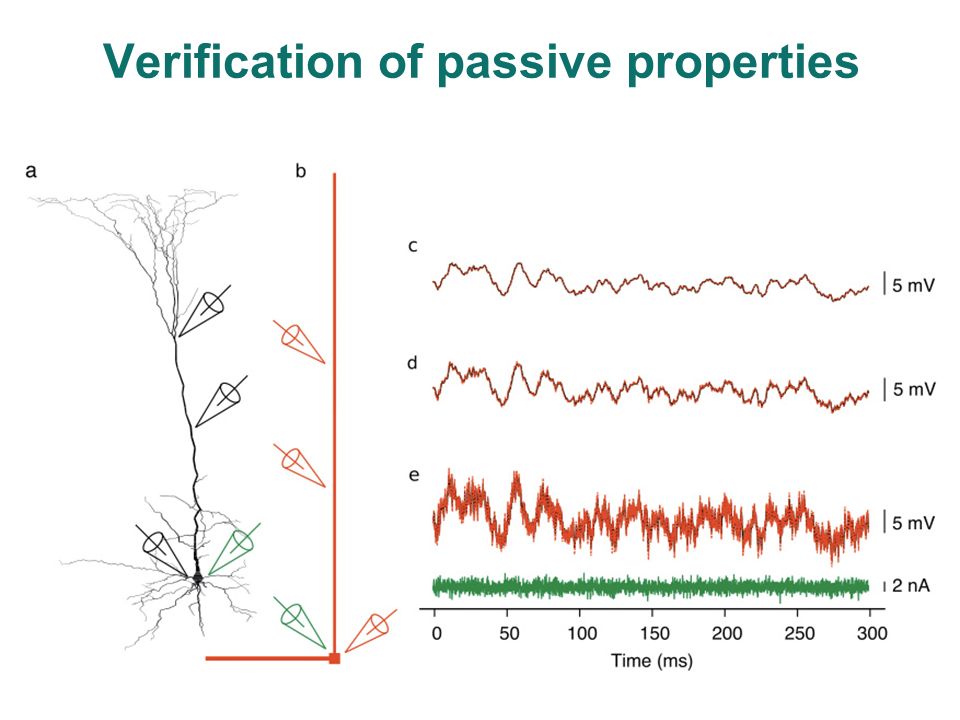 Verification of passive properties

a

b

c

5 mV

d

5 mV

e

5 mV

2 nA

0 50 100 150 200 250 300

Time (ms)